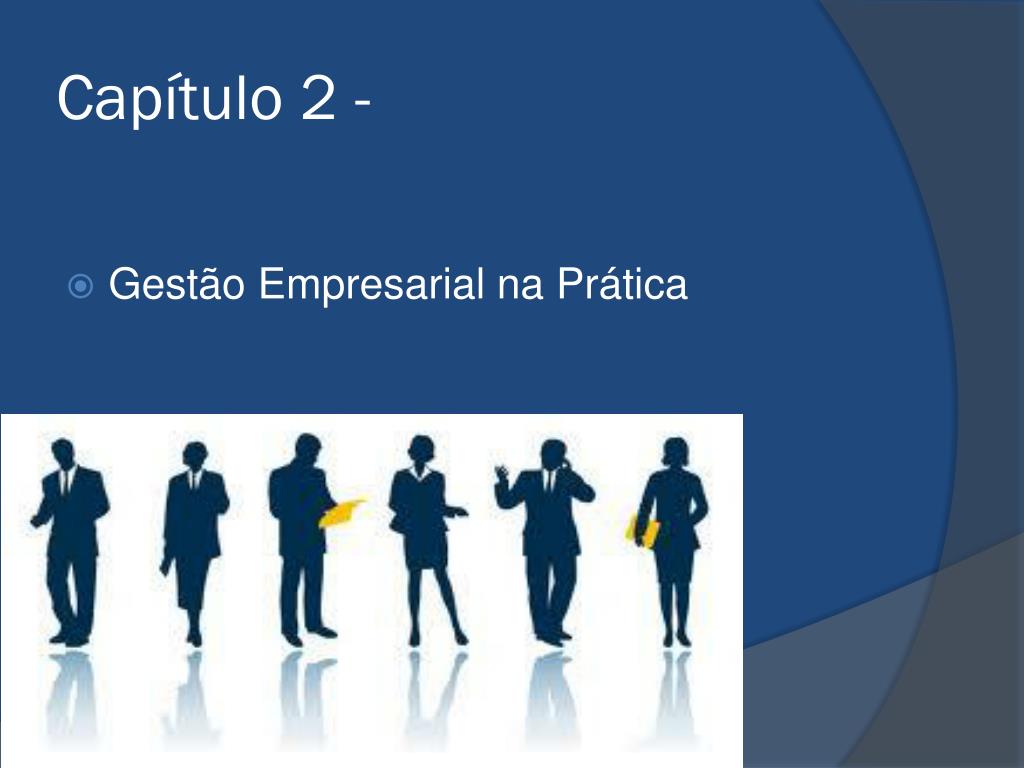 Capítulo 2 -

Gestão Empresarial na Prática